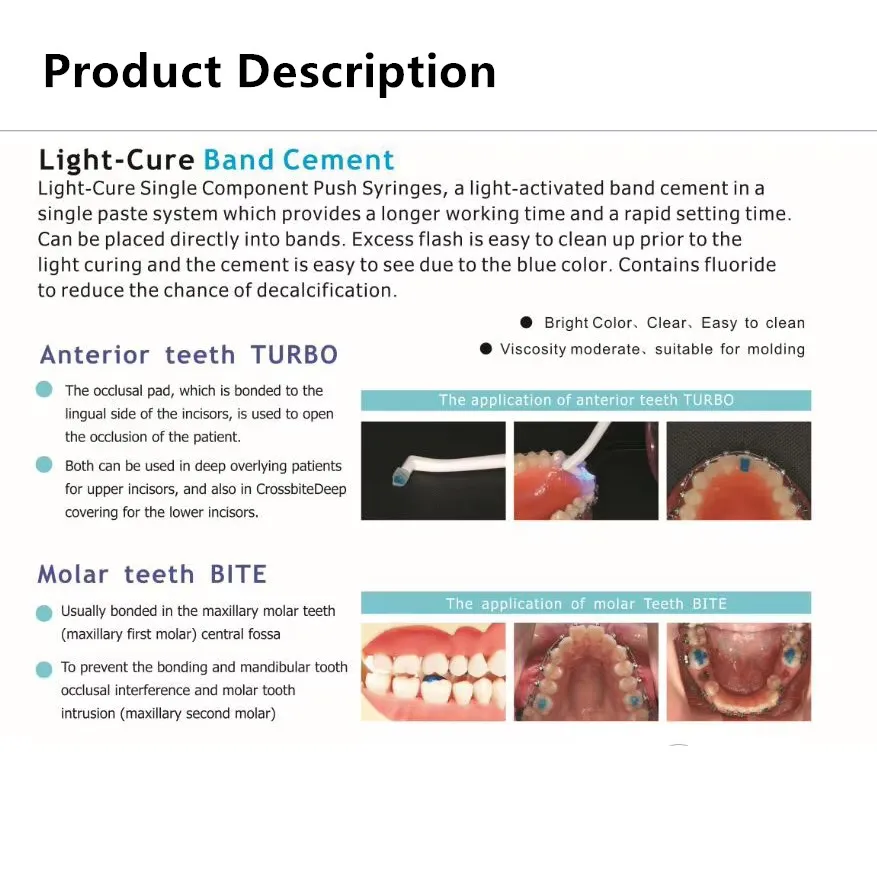 Product Description

Light-Cure Band Cement
Light-Cure Single Component Push Syringes, a light-activated band cement in a single paste system which provides a longer working time and a rapid setting time. Can be placed directly into bands. Excess flash is easy to clean up prior to the light curing and the cement is easy to see due to the blue color. Contains fluoride to reduce the chance of decalcification.

● Bright Color、Clear、Easy to clean
● Viscosity moderate、suitable for molding

Anterior teeth TURBO

The occlusal pad, which is bonded to the lingual side of the incisors, is used to open the occlusion of the patient.

Both can be used in deep overlying patients for upper incisors, and also in CrossbiteDeep covering for the lower incisors.

The application of anterior teeth TURBO

Molar teeth BITE

Usually bonded in the maxillary molar teeth (maxillary first molar) central fossa

To prevent the bonding and mandibular tooth occlusal interference and molar tooth intrusion (maxillary second molar)

The application of molar Teeth BITE